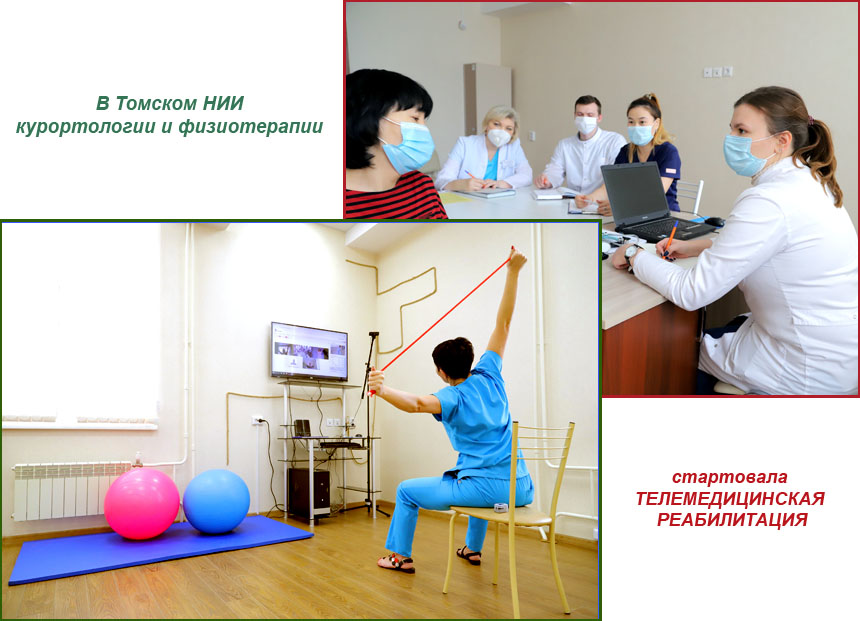 В Томском НИИ курортологии и физиотерапии

стартовала ТЕЛЕМЕДИЦИНСКАЯ РЕАБИЛИТАЦИЯ